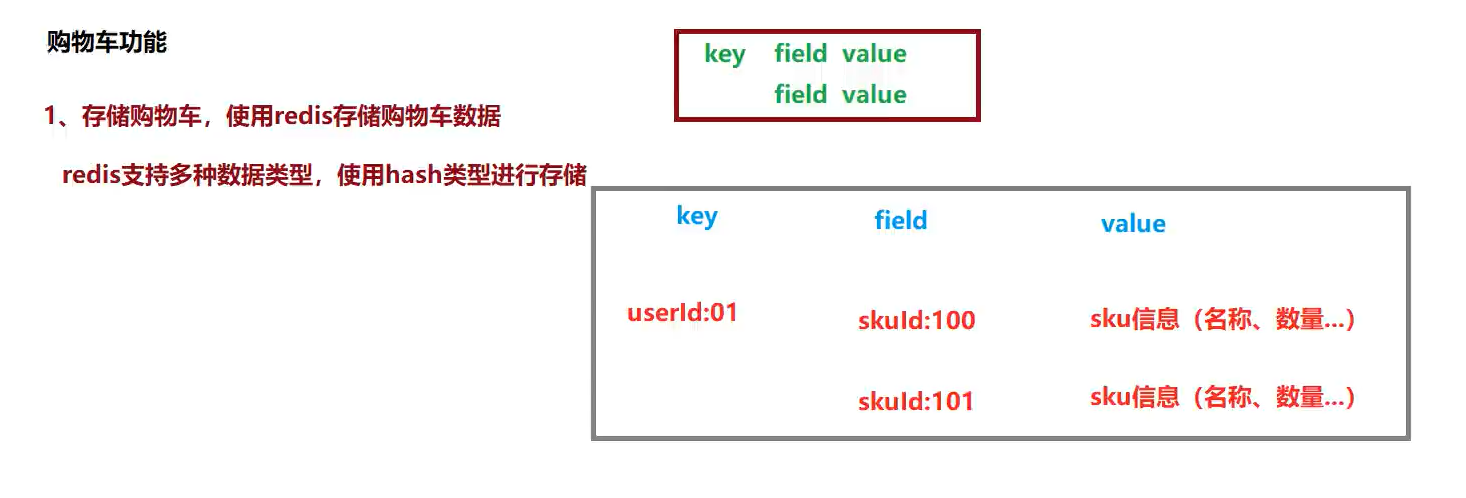 购物车功能

1、存储购物车，使用redis存储购物车数据

redis支持多种数据类型，使用hash类型进行存储

key field value
field value

| key | field | value |
|---|---|---|
| userId:01 | skuId:100 | sku信息（名称、数量...） |
| | skuId:101 | sku信息（名称、数量...） |